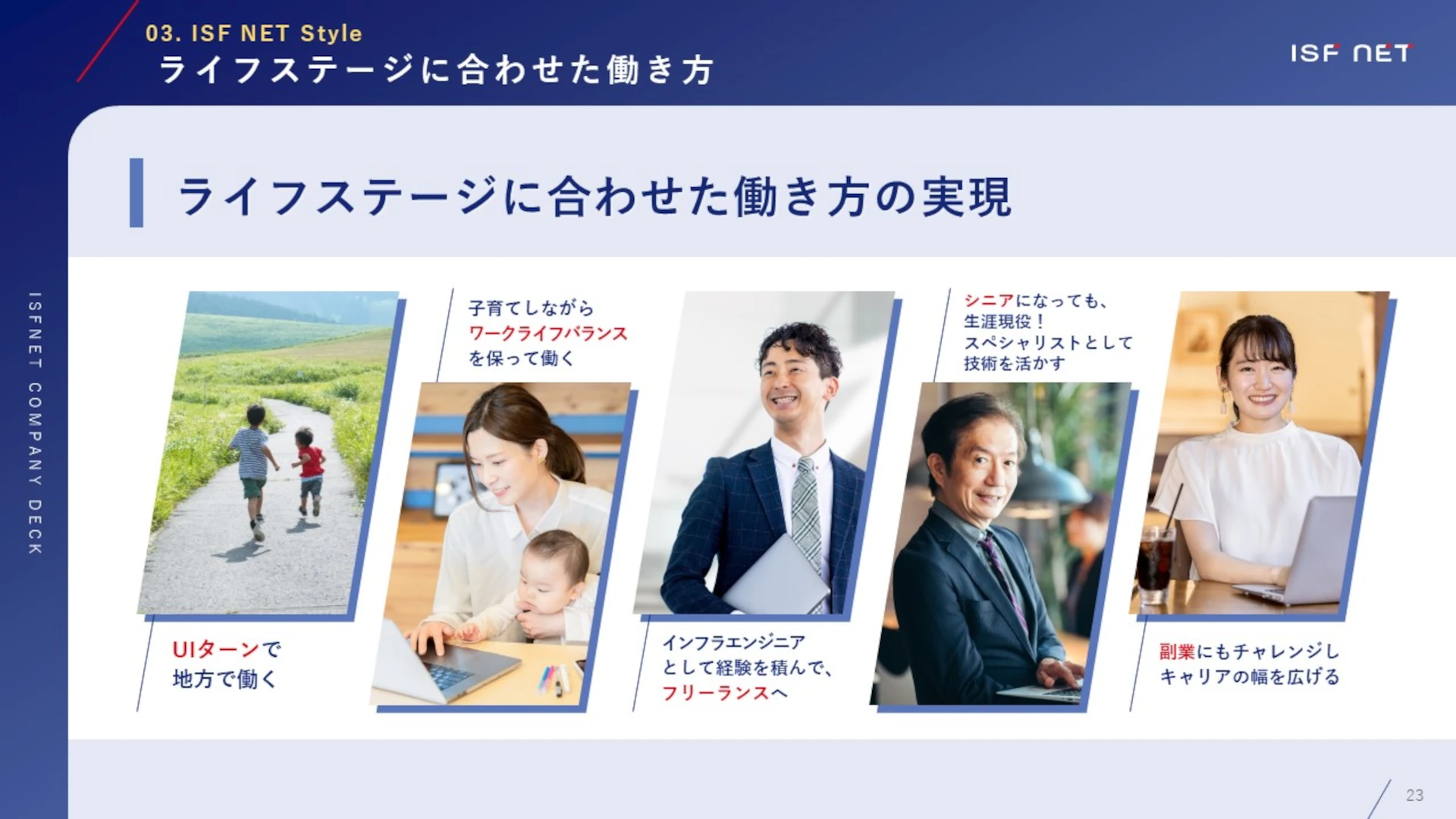 03. ISF NET Style
ライフステージに合わせた働き方

ISF NET

ISFNET COMPANY DECK

ライフステージに合わせた働き方の実現

UIターンで
地方で働く

子育てしながら
ワークライフバランス
を保って働く

インフラエンジニア
として経験を積んで、
フリーランスへ

シニアになっても、
生涯現役！
スペシャリストとして
技術を活かす

副業にもチャレンジし
キャリアの幅を広げる

23